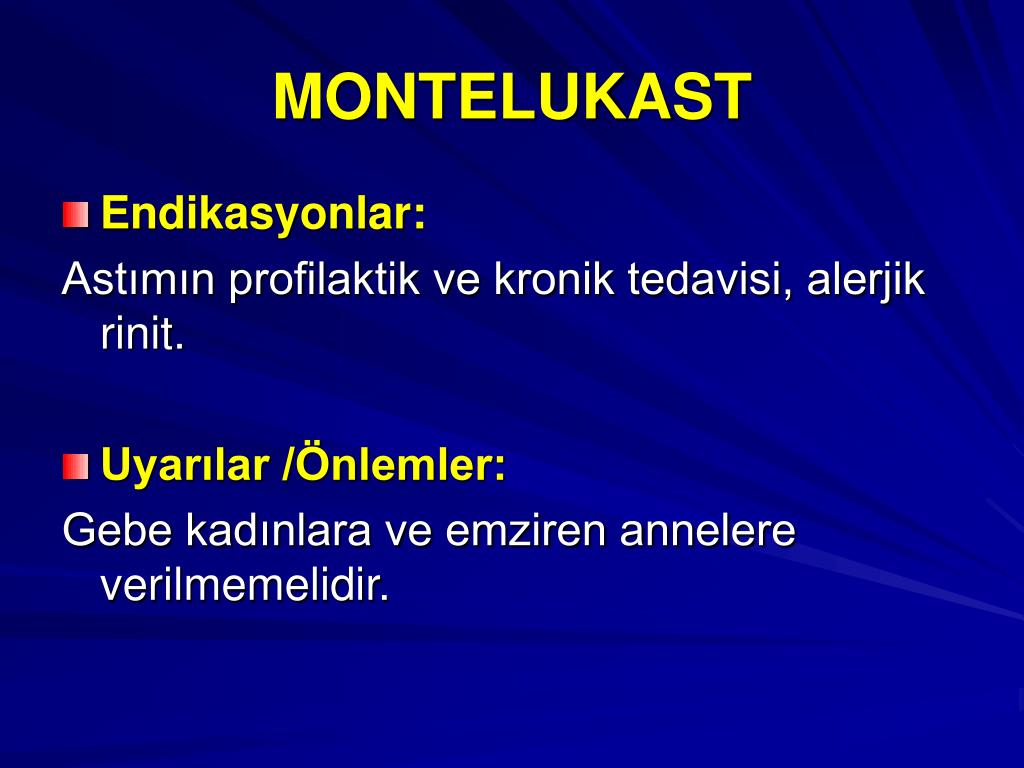 MONTELUKAST

Endikasyonlar:

Astımın profilaktik ve kronik tedavisi, alerjik rinit.

Uyarılar /Önlemler:

Gebe kadınlara ve emziren annelere verilmemelidir.